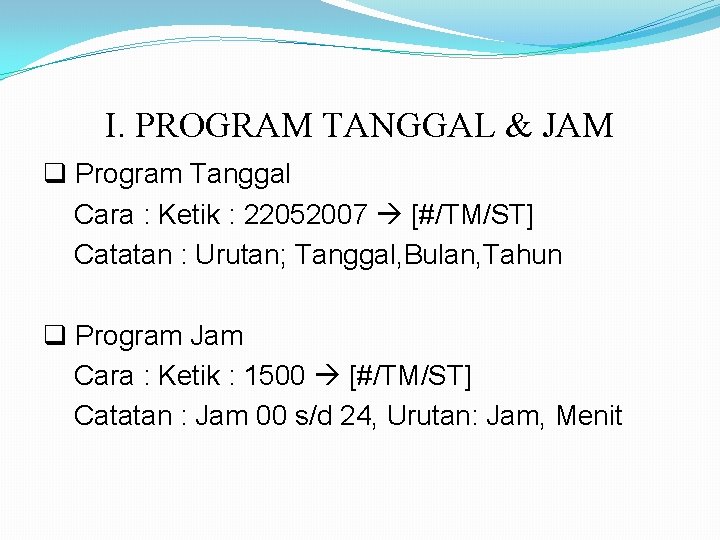 I. PROGRAM TANGGAL & JAM

❑ Program Tanggal
Cara : Ketik : 22052007 → [#/TM/ST]
Catatan : Urutan; Tanggal,Bulan,Tahun

❑ Program Jam
Cara : Ketik : 1500 → [#/TM/ST]
Catatan : Jam 00 s/d 24, Urutan: Jam, Menit